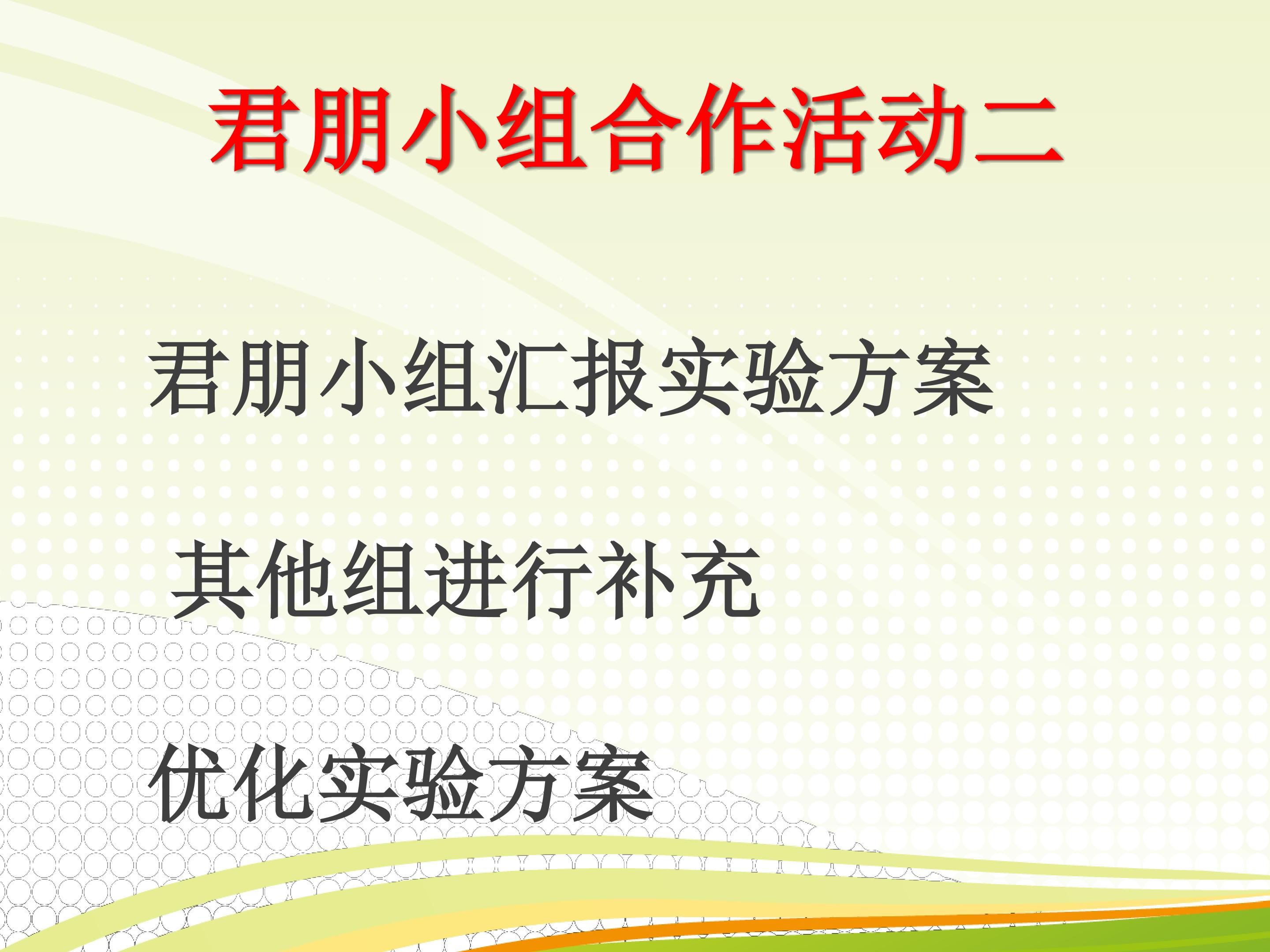 君朋小组合作活动二

君朋小组汇报实验方案

其他组进行补充

优化实验方案